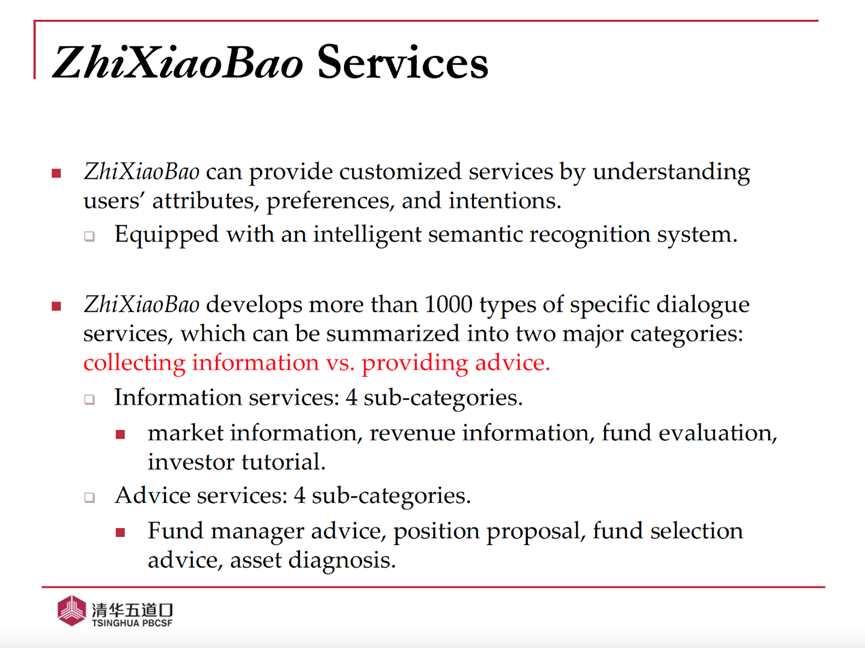 ZhiXiaoBao Services

ZhiXiaoBao can provide customized services by understanding users' attributes, preferences, and intentions.

Equipped with an intelligent semantic recognition system.

ZhiXiaoBao develops more than 1000 types of specific dialogue services, which can be summarized into two major categories: collecting information vs. providing advice.

Information services: 4 sub-categories.

market information, revenue information, fund evaluation, investor tutorial.

Advice services: 4 sub-categories.

Fund manager advice, position proposal, fund selection advice, asset diagnosis.

清华五道口
TSINGHUA PBCSF